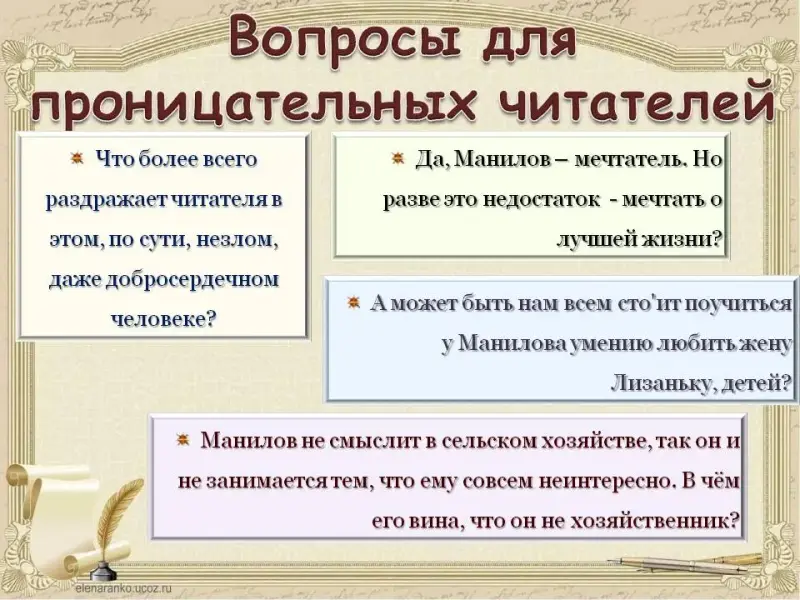 Вопросы для проницательных читателей

Что более всего раздражает читателя в этом, по сути, незлом, даже добросердечном человеке?

Да, Манилов – мечтатель. Но разве это недостаток - мечтать о лучшей жизни?

А может быть нам всем сто'ит поучиться у Манилова умению любить жену Лизаньку, детей?

Манилов не смыслит в сельском хозяйстве, так он и не занимается тем, что ему совсем неинтересно. В чём его вина, что он не хозяйственник?

elenaranko.ucoz.ru